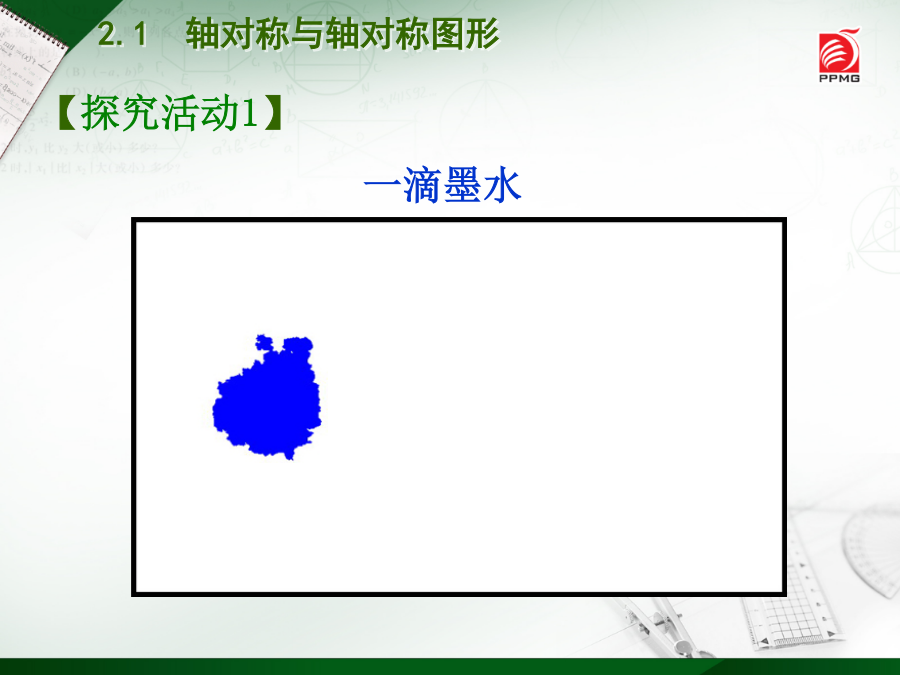 2.1　轴对称与轴对称图形

PPMG

【探究活动1】

一滴墨水